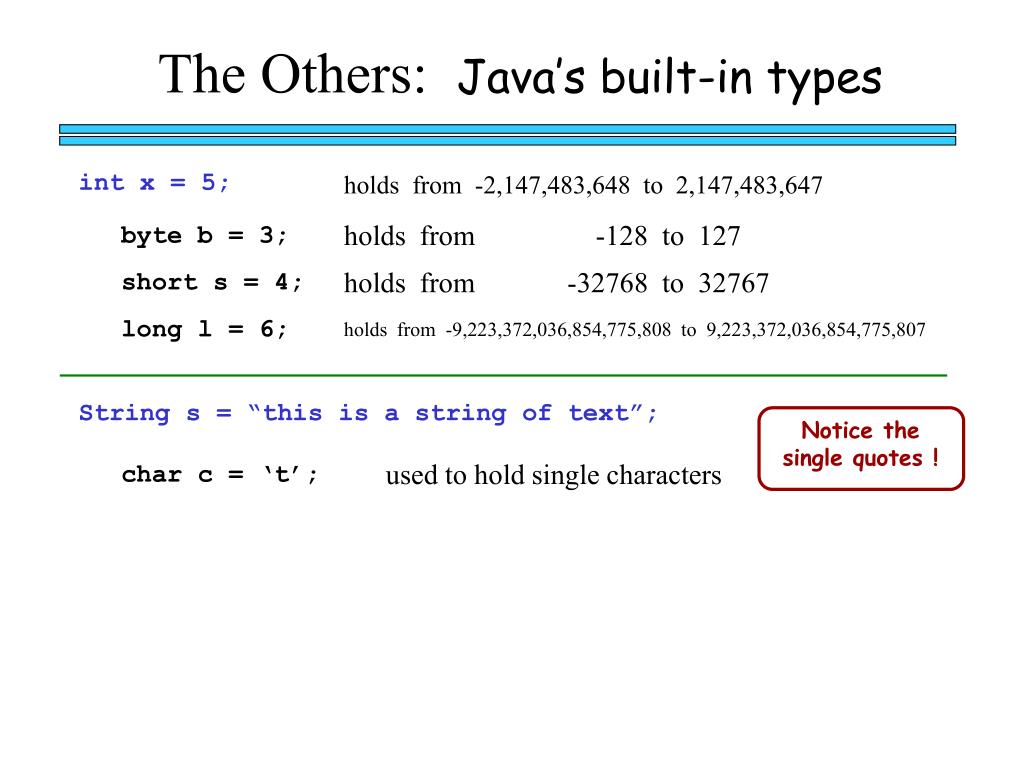 The Others: Java's built-in types

int x = 5; holds from -2,147,483,648 to 2,147,483,647

byte b = 3; holds from -128 to 127

short s = 4; holds from -32768 to 32767

long l = 6; holds from -9,223,372,036,854,775,808 to 9,223,372,036,854,775,807

String s = “this is a string of text”;

Notice the single quotes !

char c = ‘t’; used to hold single characters